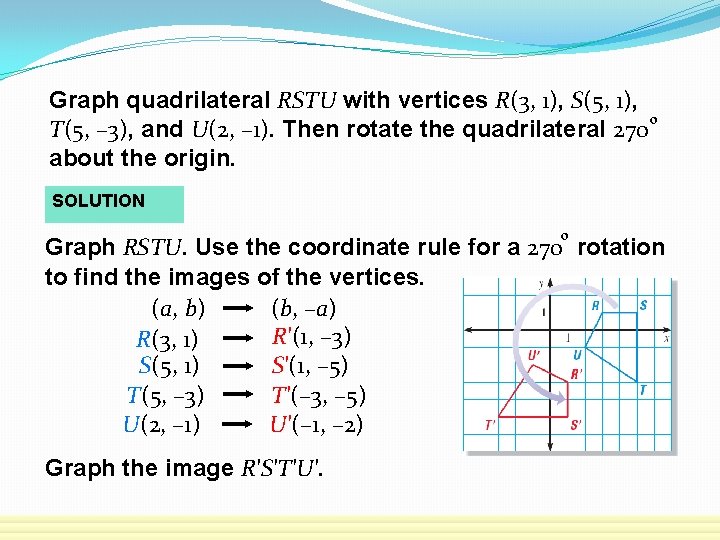 Graph quadrilateral $RSTU$ with vertices $R(3, 1)$, $S(5, 1)$, $T(5, -3)$, and $U(2, -1)$. Then rotate the quadrilateral $270^\circ$ about the origin.

SOLUTION

Graph $RSTU$. Use the coordinate rule for a $270^\circ$ rotation to find the images of the vertices.

$(a, b) \rightarrow (b, -a)$

$R(3, 1) \rightarrow R'(1, -3)$

$S(5, 1) \rightarrow S'(1, -5)$

$T(5, -3) \rightarrow T'(-3, -5)$

$U(2, -1) \rightarrow U'(-1, -2)$

y
1
1
x
R
S
U
T
U'
R'
T'
S'

Graph the image $R'S'T'U'$.